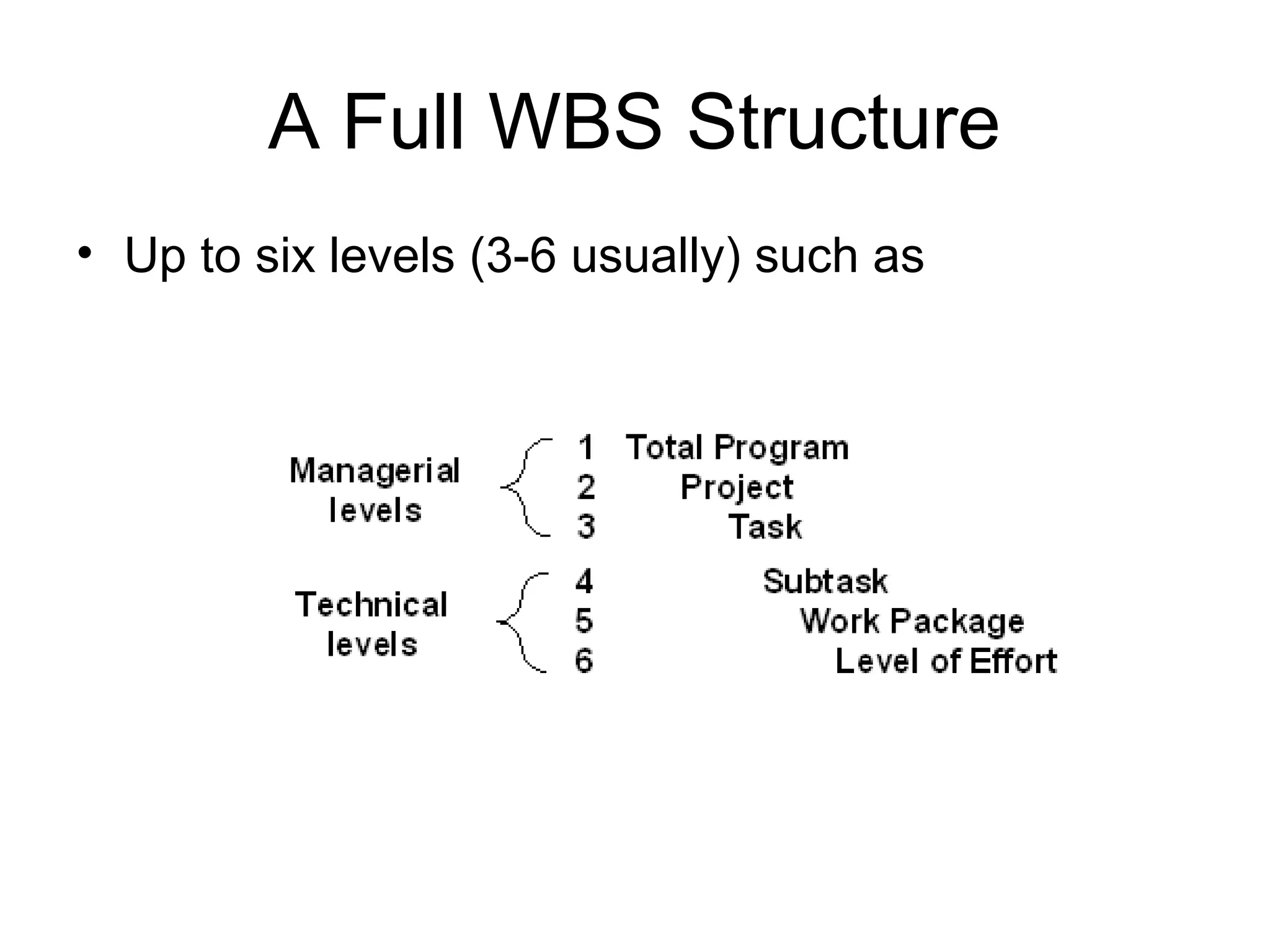 A Full WBS Structure

• Up to six levels (3-6 usually) such as

Managerial levels
1 Total Program
2 Project
3 Task

Technical levels
4 Subtask
5 Work Package
6 Level of Effort